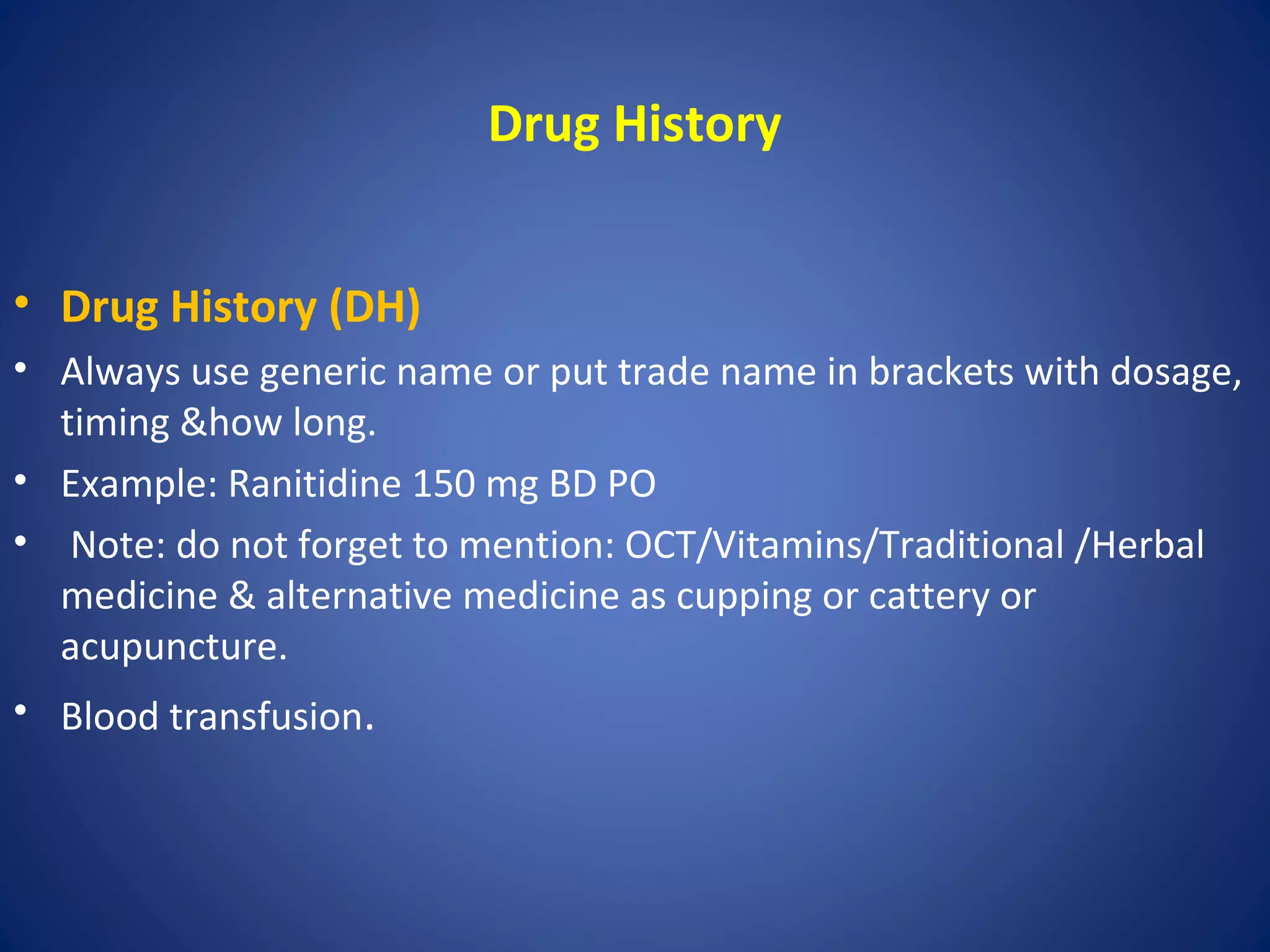 Drug History

• Drug History (DH)
• Always use generic name or put trade name in brackets with dosage, timing &how long.
• Example: Ranitidine 150 mg BD PO
• Note: do not forget to mention: OCT/Vitamins/Traditional /Herbal medicine & alternative medicine as cupping or cattery or acupuncture.
• Blood transfusion.